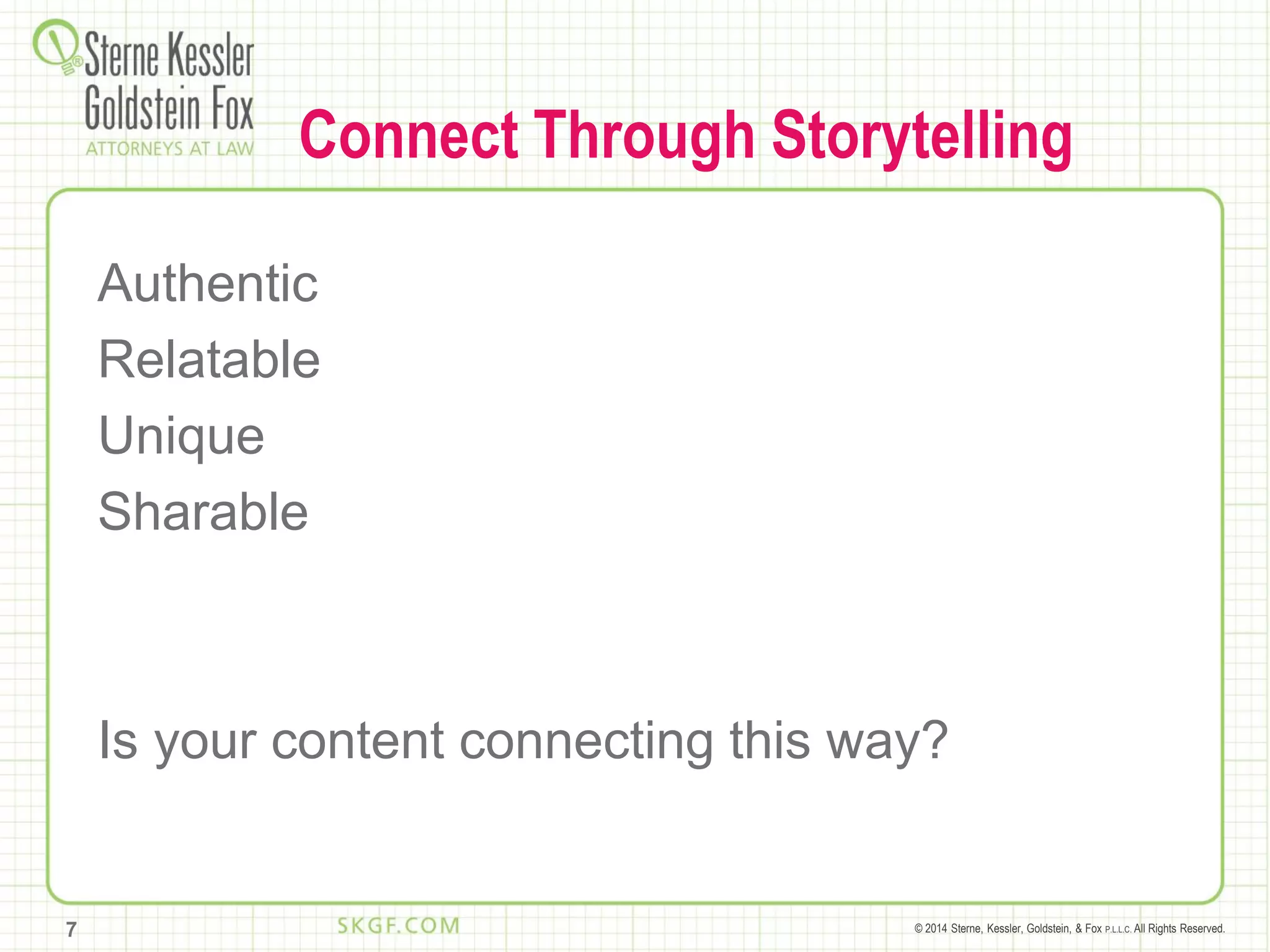 Sterne Kessler Goldstein Fox
ATTORNEYS AT LAW

Connect Through Storytelling

Authentic
Relatable
Unique
Sharable

Is your content connecting this way?

7

SKGF.COM

© 2014 Sterne, Kessler, Goldstein, & Fox P.L.L.C. All Rights Reserved.